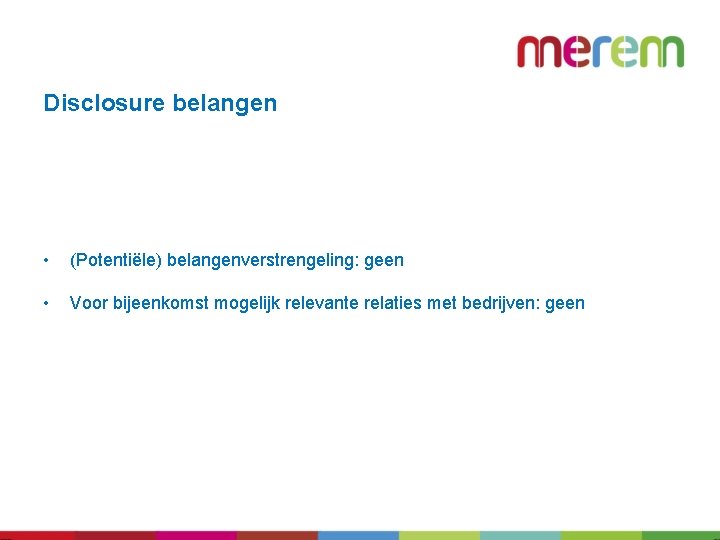 merem

Disclosure belangen

• (Potentiële) belangenverstrengeling: geen

• Voor bijeenkomst mogelijk relevante relaties met bedrijven: geen